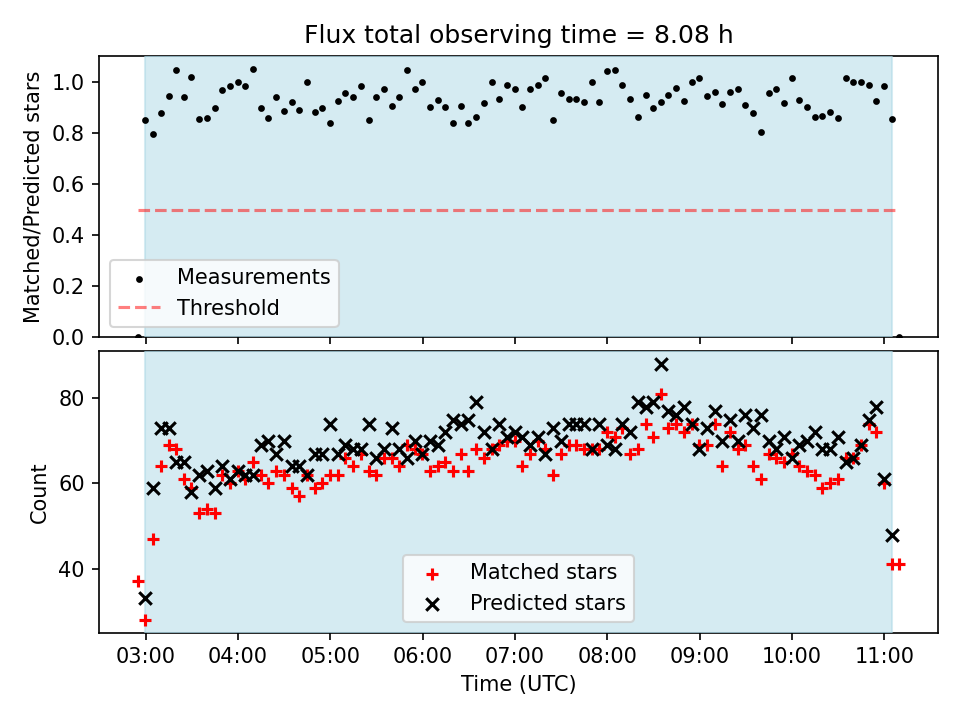 Flux total observing time = 8.08 h

Matched/Predicted stars

1.0
0.8
0.6
0.4
0.2
0.0

Measurements
Threshold

Count

80
60
40

Matched stars
Predicted stars

03:00
04:00
05:00
06:00
07:00
08:00
09:00
10:00
11:00

Time (UTC)